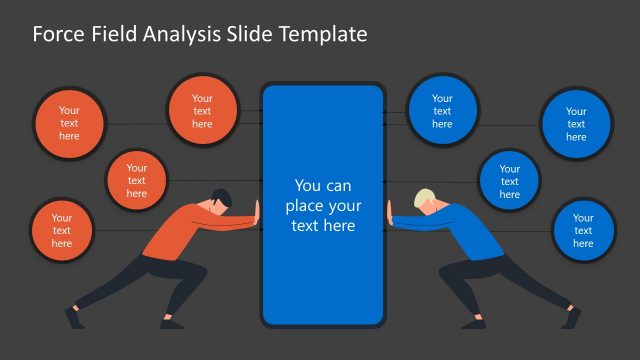 Force Field Analysis Slide Template

Your text here

Your text here

Your text here

Your text here

You can place your text here

Your text here

Your text here

Your text here

Your text here